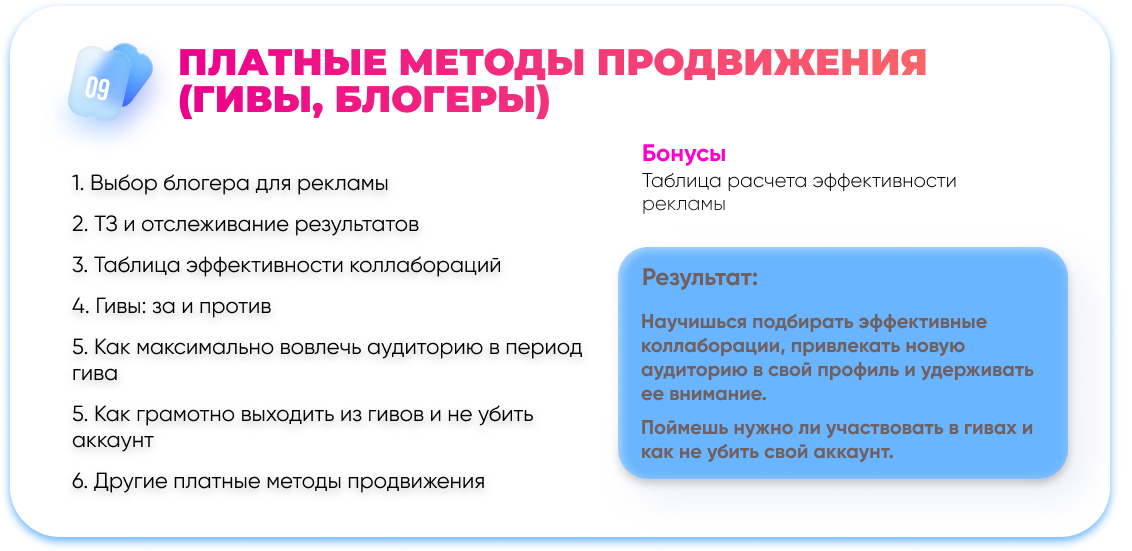 09

ПЛАТНЫЕ МЕТОДЫ ПРОДВИЖЕНИЯ (ГИВЫ, БЛОГЕРЫ)

1. Выбор блогера для рекламы

2. ТЗ и отслеживание результатов

3. Таблица эффективности коллабораций

4. Гивы: за и против

5. Как максимально вовлечь аудиторию в период гива

5. Как грамотно выходить из гивов и не убить аккаунт

6. Другие платные методы продвижения

Бонусы

Таблица расчета эффективности рекламы

Результат:

Научишься подбирать эффективные коллаборации, привлекать новую аудиторию в свой профиль и удерживать ее внимание.

Поймешь нужно ли участвовать в гивах и как не убить свой аккаунт.